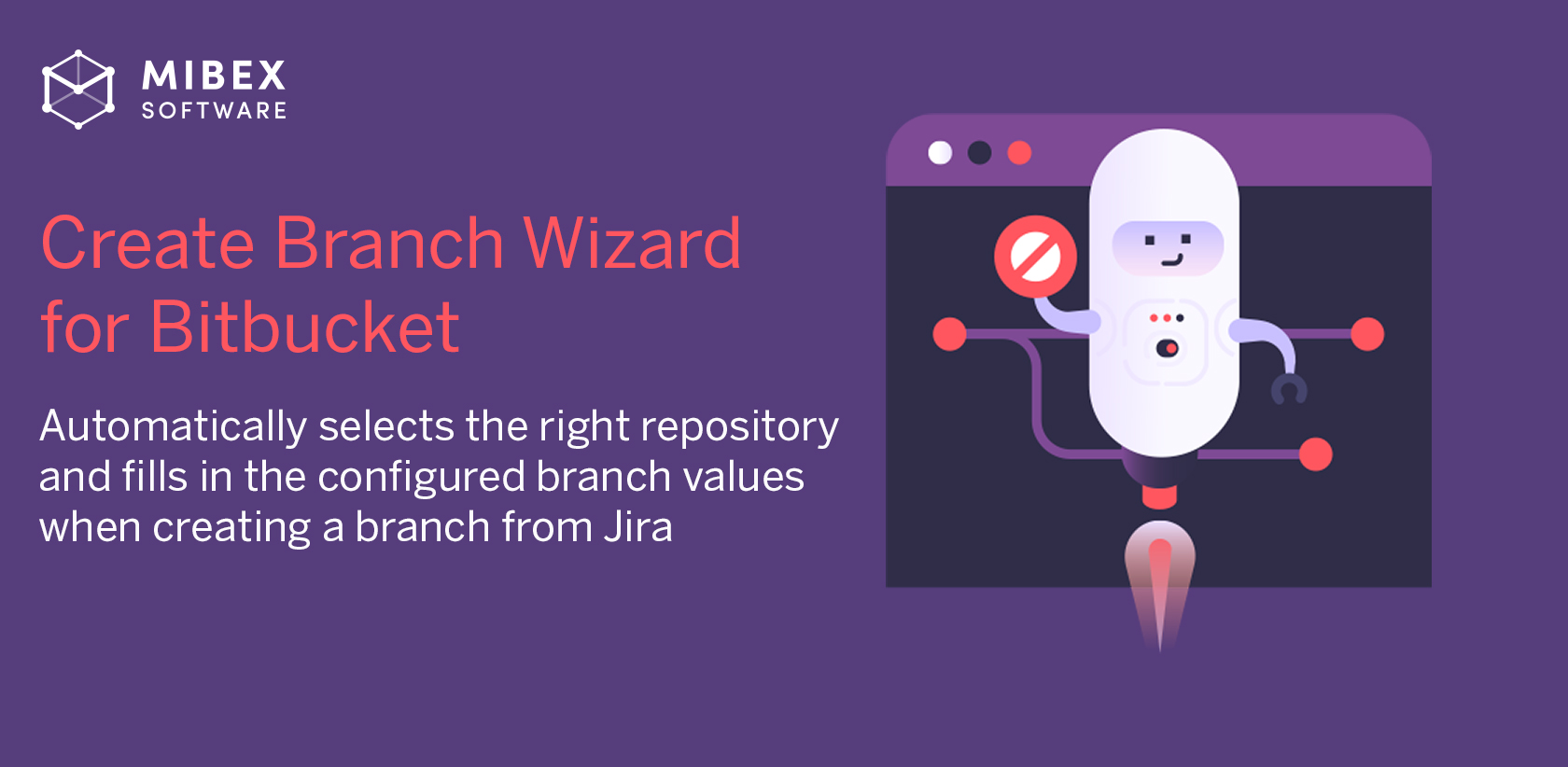 MIBEX SOFTWARE

Create Branch Wizard for Bitbucket

Automatically selects the right repository and fills in the configured branch values when creating a branch from Jira